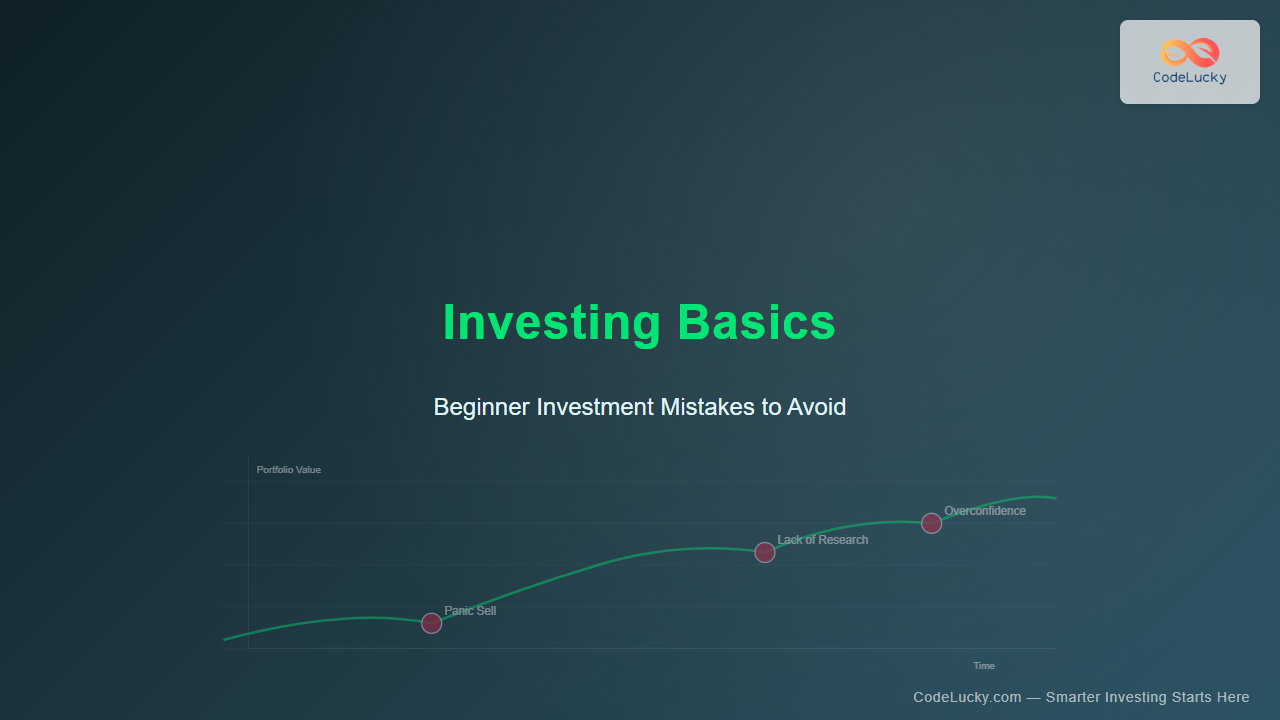 CodeLucky

Investing Basics

Beginner Investment Mistakes to Avoid

Portfolio Value

Panic Sell

Lack of Research

Overconfidence

Time

CodeLucky.com — Smarter Investing Starts Here